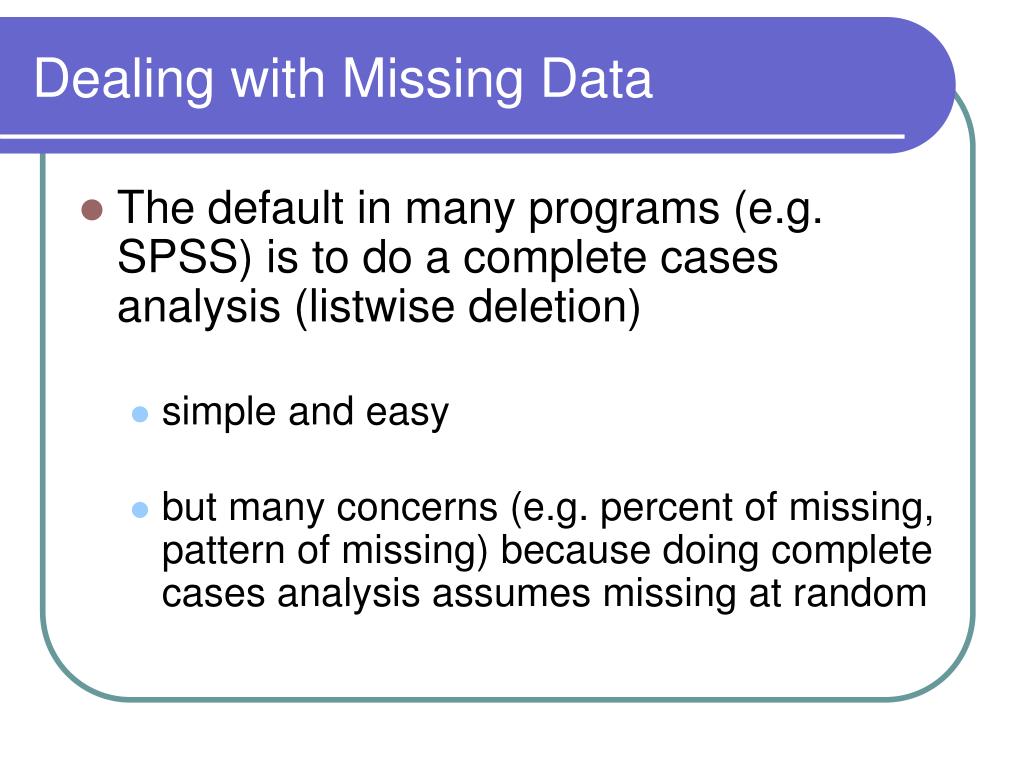 Dealing with Missing Data

The default in many programs (e.g. SPSS) is to do a complete cases analysis (listwise deletion)

simple and easy

but many concerns (e.g. percent of missing, pattern of missing) because doing complete cases analysis assumes missing at random